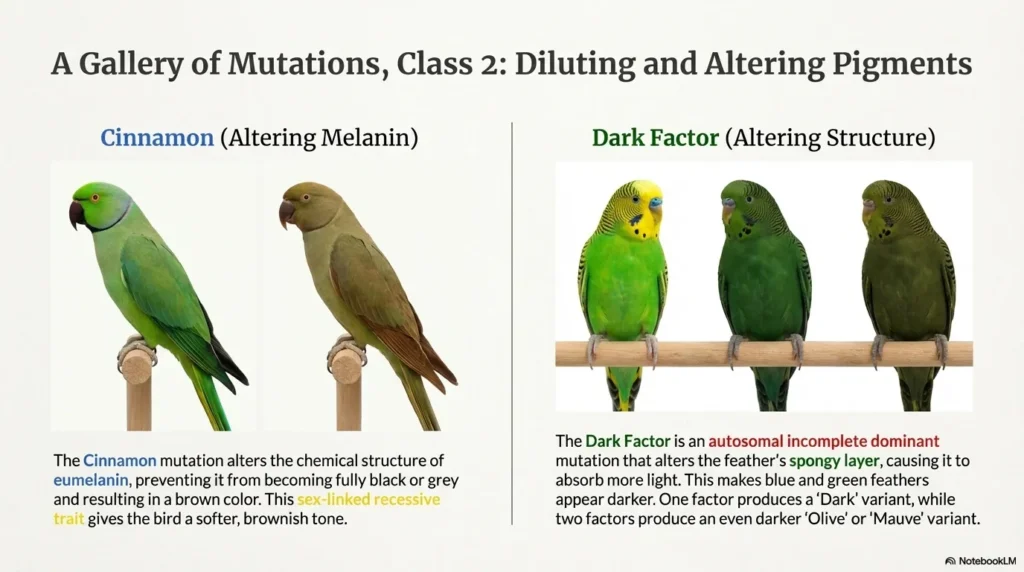 A Gallery of Mutations, Class 2: Diluting and Altering Pigments

Cinnamon (Altering Melanin)

The Cinnamon mutation alters the chemical structure of eumelanin, preventing it from becoming fully black or grey and resulting in a brown color. This sex-linked recessive trait gives the bird a softer, brownish tone.

Dark Factor (Altering Structure)

The Dark Factor is an autosomal incomplete dominant mutation that alters the feather's spongy layer, causing it to absorb more light. This makes blue and green feathers appear darker. One factor produces a 'Dark' variant, while two factors produce an even darker 'Olive' or 'Mauve' variant.

NotebookLM